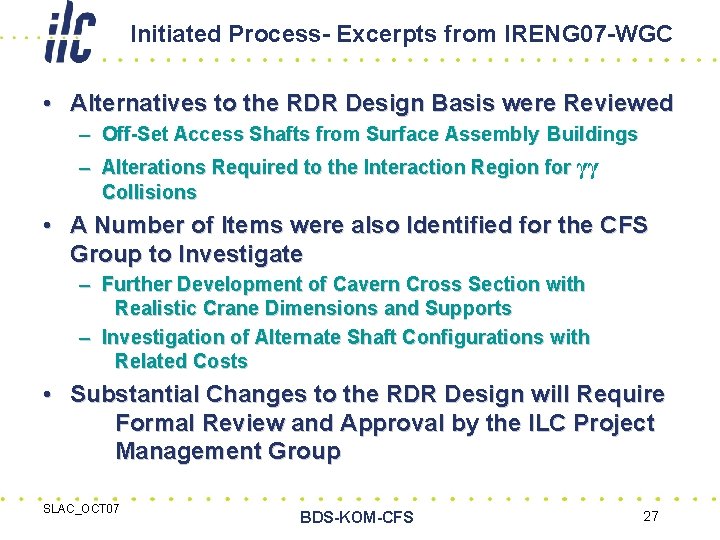 ilc

Initiated Process- Excerpts from IRENG07-WGC

• Alternatives to the RDR Design Basis were Reviewed
– Off-Set Access Shafts from Surface Assembly Buildings
– Alterations Required to the Interaction Region for $\gamma\gamma$ Collisions

• A Number of Items were also Identified for the CFS Group to Investigate
– Further Development of Cavern Cross Section with Realistic Crane Dimensions and Supports
– Investigation of Alternate Shaft Configurations with Related Costs

• Substantial Changes to the RDR Design will Require Formal Review and Approval by the ILC Project Management Group

SLAC_OCT07

BDS-KOM-CFS

27